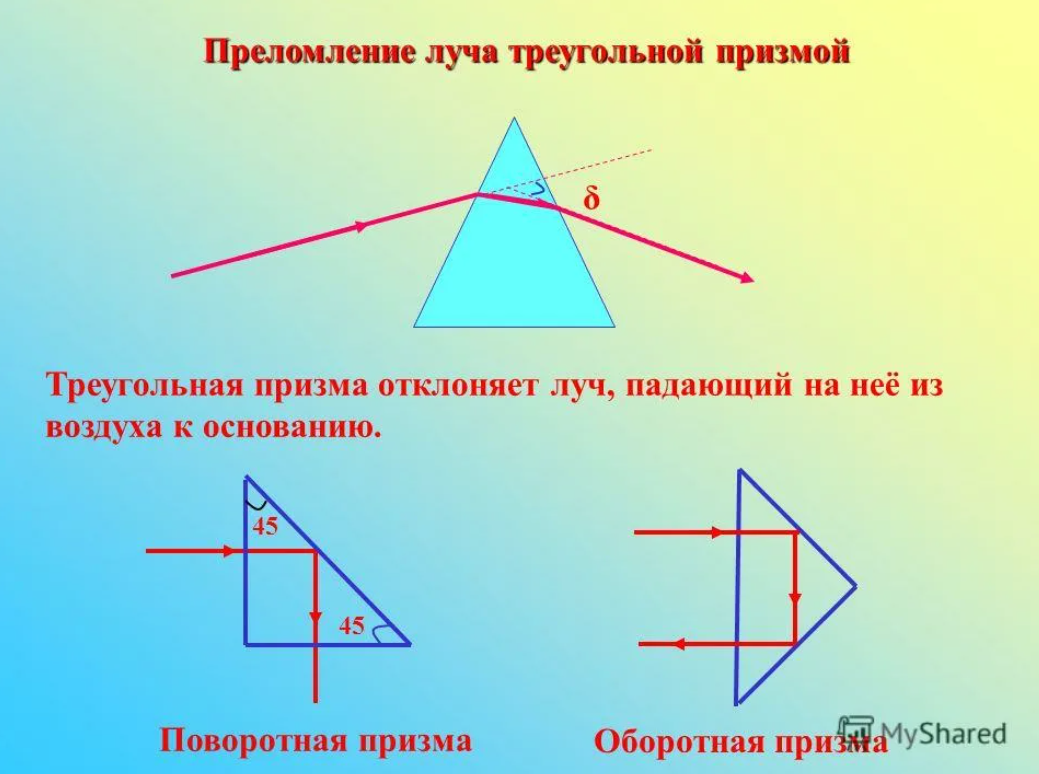 Преломление луча треугольной призмой

δ

Треугольная призма отклоняет луч, падающий на неё из воздуха к основанию.

45

45

Поворотная призма

Оборотная призма

MyShared